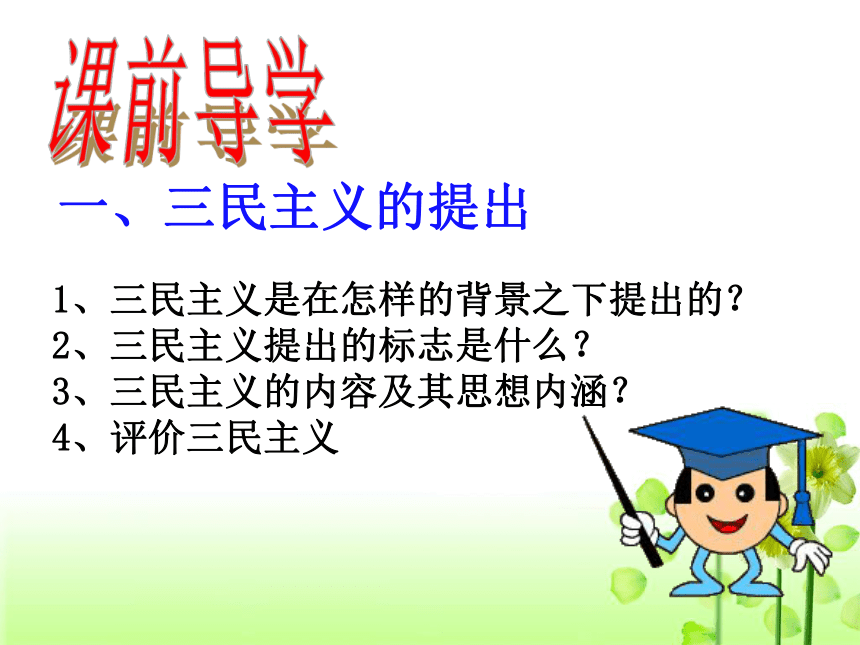 课前导学

一、三民主义的提出

1、三民主义是在怎样的背景之下提出的？
2、三民主义提出的标志是什么？
3、三民主义的内容及其思想内涵？
4、评价三民主义